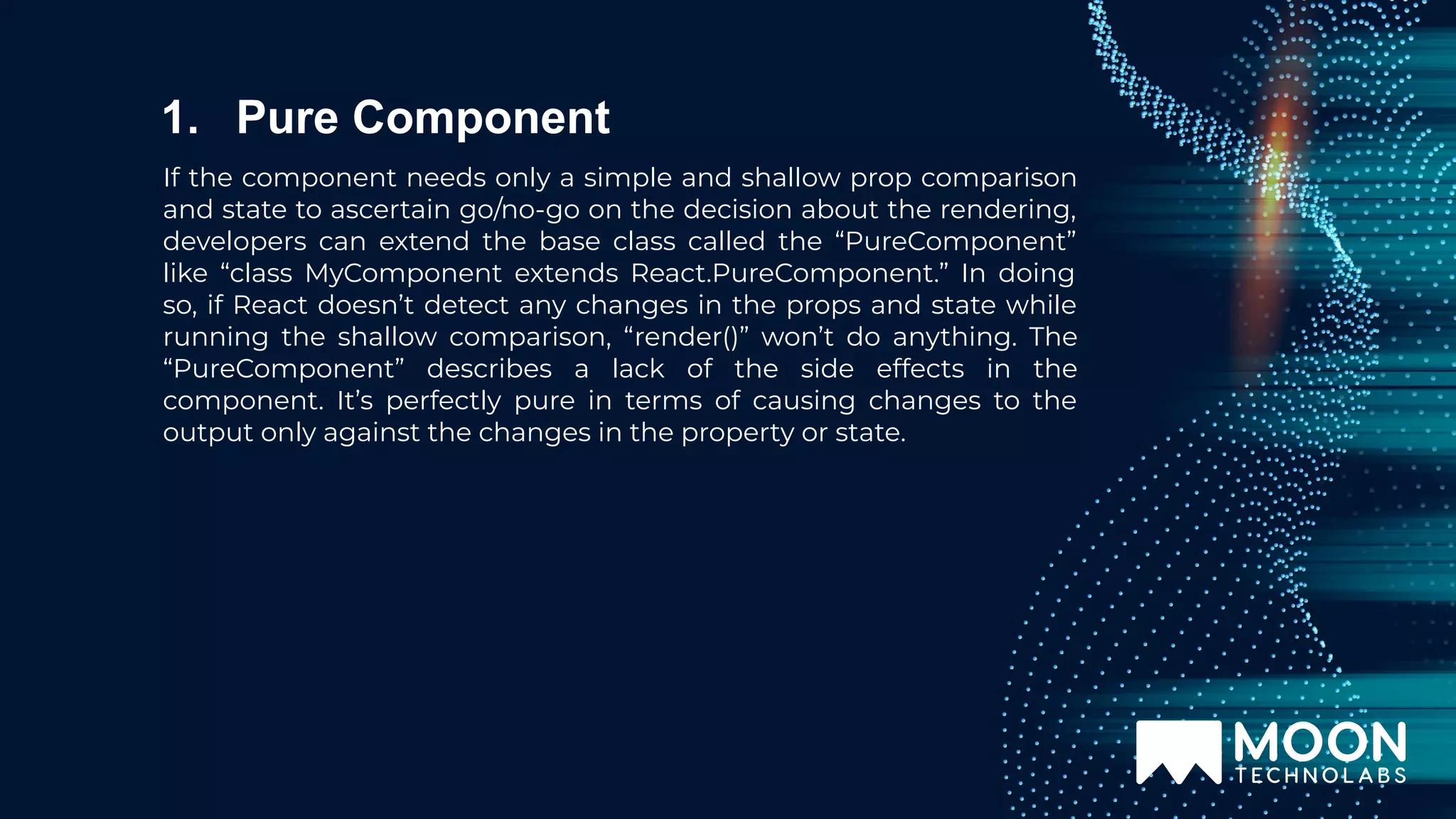 1. Pure Component

If the component needs only a simple and shallow prop comparison and state to ascertain go/no-go on the decision about the rendering, developers can extend the base class called the “PureComponent” like “class MyComponent extends React.PureComponent.” In doing so, if React doesn’t detect any changes in the props and state while running the shallow comparison, “render()” won’t do anything. The “PureComponent” describes a lack of the side effects in the component. It’s perfectly pure in terms of causing changes to the output only against the changes in the property or state.

MOON TECHNOLABS